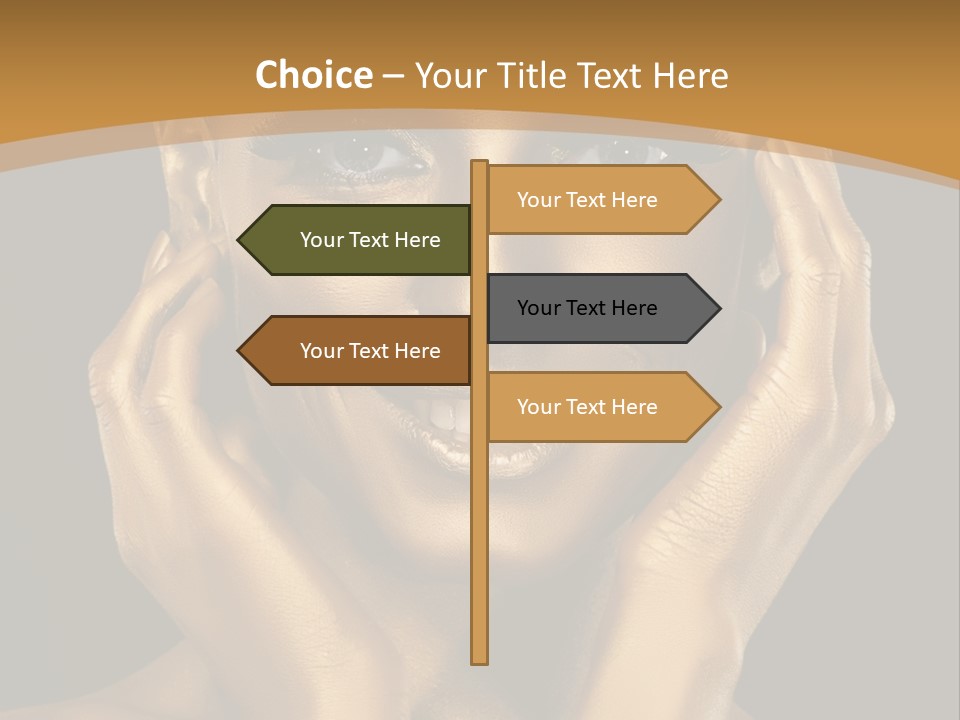 Choice – Your Title Text Here

Your Text Here

Your Text Here

Your Text Here

Your Text Here

Your Text Here